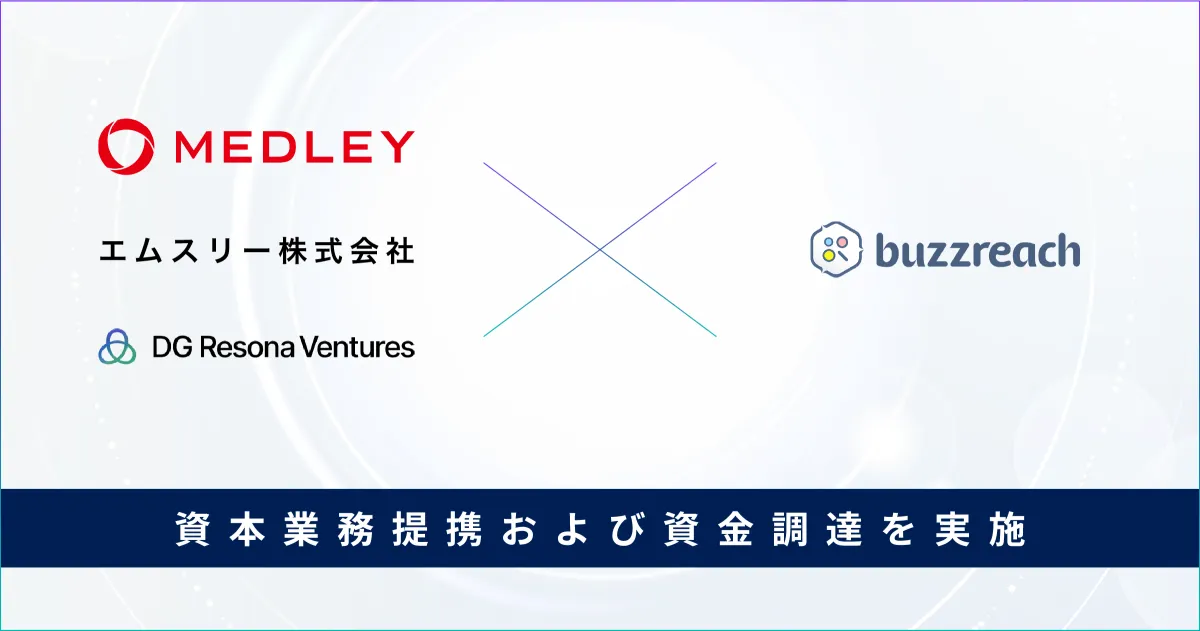 MEDLEY

エムスリー株式会社

DG Resona Ventures

buzzreach

資本業務提携および資金調達を実施